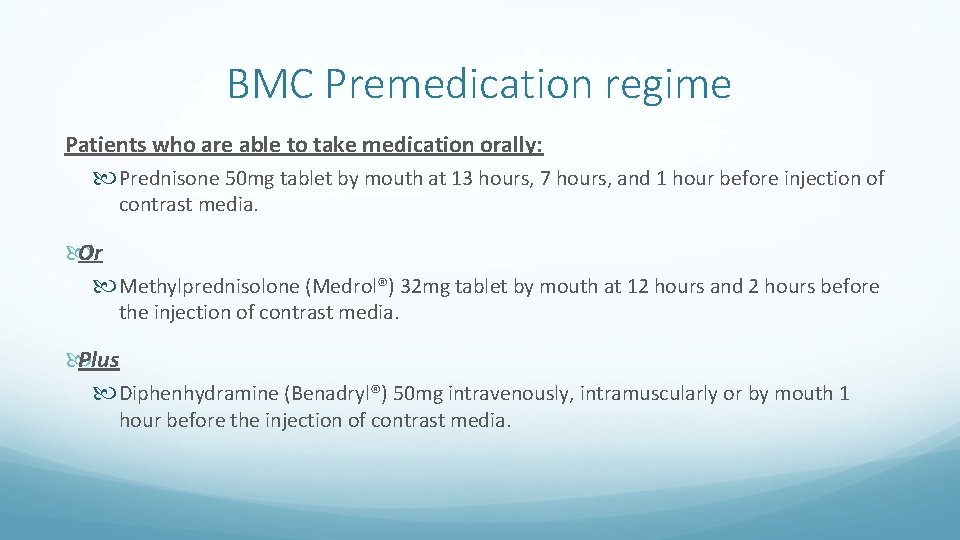 BMC Premedication regime

Patients who are able to take medication orally:

Prednisone 50mg tablet by mouth at 13 hours, 7 hours, and 1 hour before injection of contrast media.

Or

Methylprednisolone (Medrol®) 32mg tablet by mouth at 12 hours and 2 hours before the injection of contrast media.

Plus

Diphenhydramine (Benadryl®) 50mg intravenously, intramuscularly or by mouth 1 hour before the injection of contrast media.